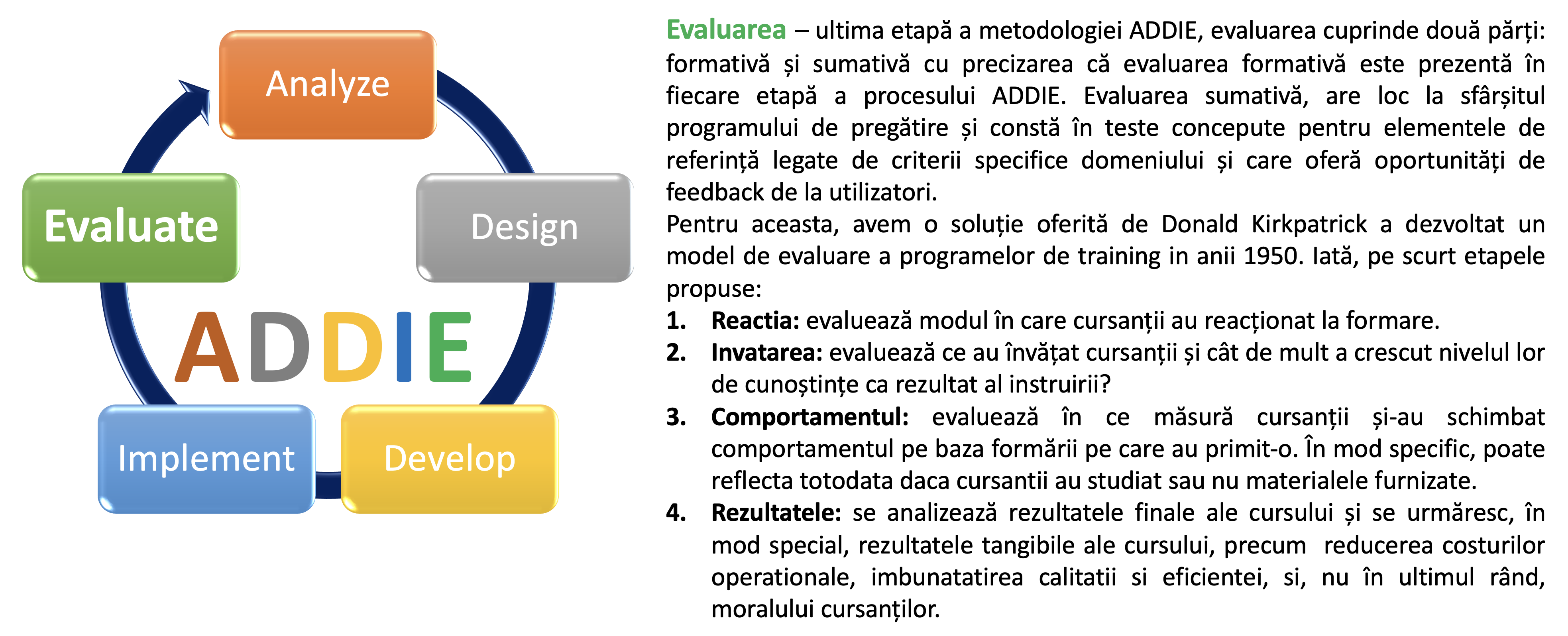 Analyze

Design

Develop

Implement

Evaluate

ADDIE

Evaluarea – ultima etapă a metodologiei ADDIE, evaluarea cuprinde două părți: formativă și sumativă cu precizarea că evaluarea formativă este prezentă în fiecare etapă a procesului ADDIE. Evaluarea sumativă, are loc la sfârșitul programului de pregătire și constă în teste concepute pentru elementele de referință legate de criterii specifice domeniului și care oferă oportunități de feedback de la utilizatori.
Pentru aceasta, avem o soluție oferită de Donald Kirkpatrick a dezvoltat un model de evaluare a programelor de training in anii 1950. Iată, pe scurt etapele propuse:

1. Reactia: evaluează modul în care cursanții au reacționat la formare.
2. Invatarea: evaluează ce au învățat cursanții și cât de mult a crescut nivelul lor de cunoștințe ca rezultat al instruirii?
3. Comportamentul: evaluează în ce măsură cursanții și-au schimbat comportamentul pe baza formării pe care au primit-o. În mod specific, poate reflecta totodata daca cursantii au studiat sau nu materialele furnizate.
4. Rezultatele: se analizează rezultatele finale ale cursului și se urmăresc, în mod special, rezultatele tangibile ale cursului, precum reducerea costurilor operationale, imbunatatirea calitatii si eficientei, si, nu în ultimul rând, moralului cursanților.